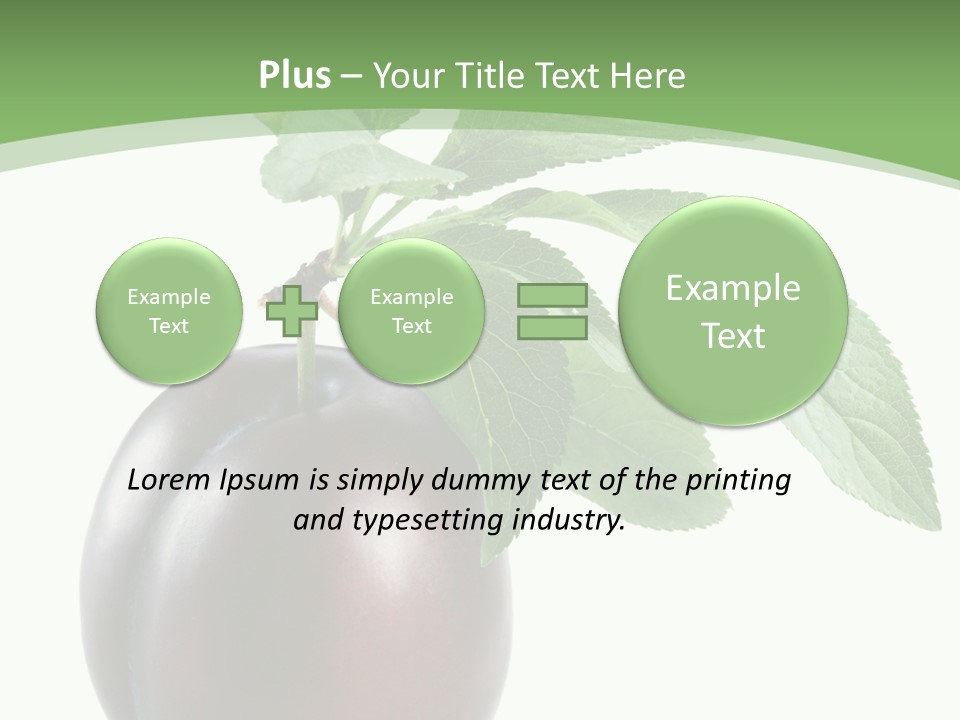 Plus – Your Title Text Here

Example Text

Example Text

Example Text

Lorem Ipsum is simply dummy text of the printing and typesetting industry.